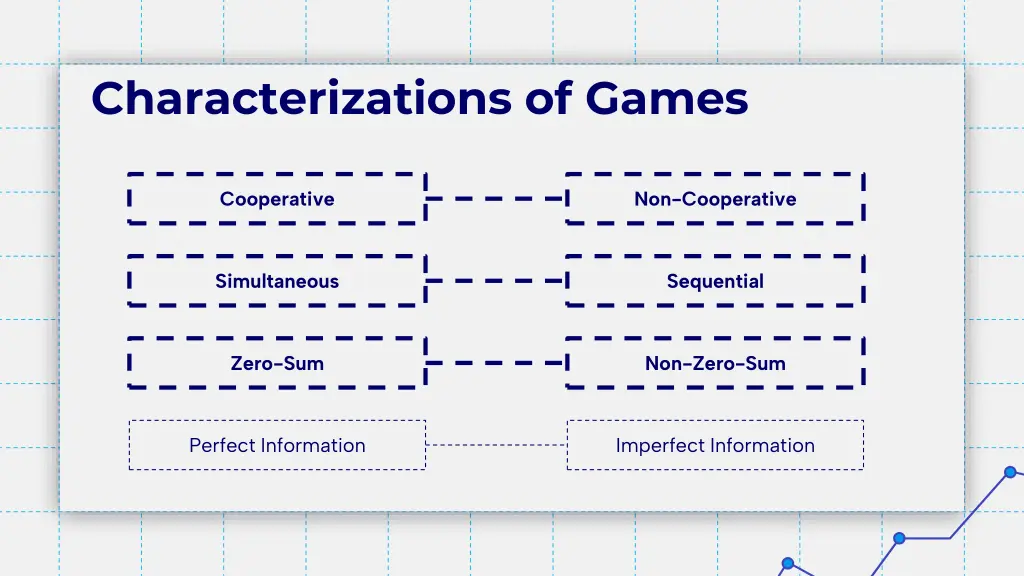 Characterizations of Games

Cooperative

Non-Cooperative

Simultaneous

Sequential

Zero-Sum

Non-Zero-Sum

Perfect Information

Imperfect Information